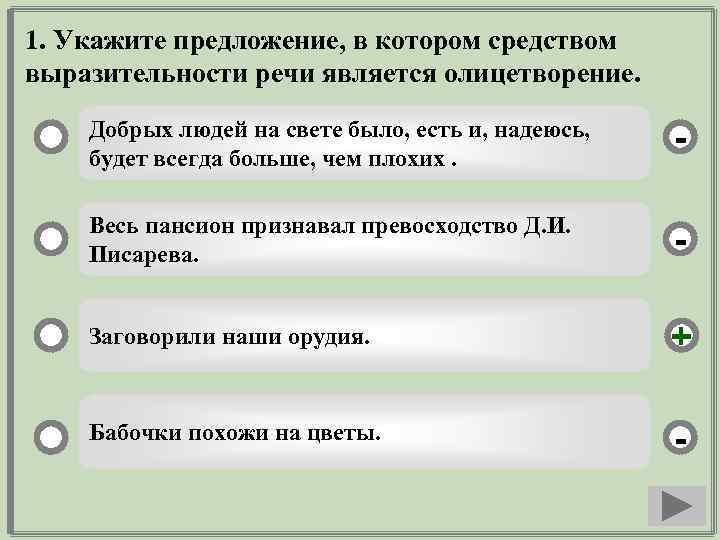 1. Укажите предложение, в котором средством выразительности речи является олицетворение.

Добрых людей на свете было, есть и, надеюсь, будет всегда больше, чем плохих .

-

Весь пансион признавал превосходство Д.И. Писарева.

-

Заговорили наши орудия.

+

Бабочки похожи на цветы.

-